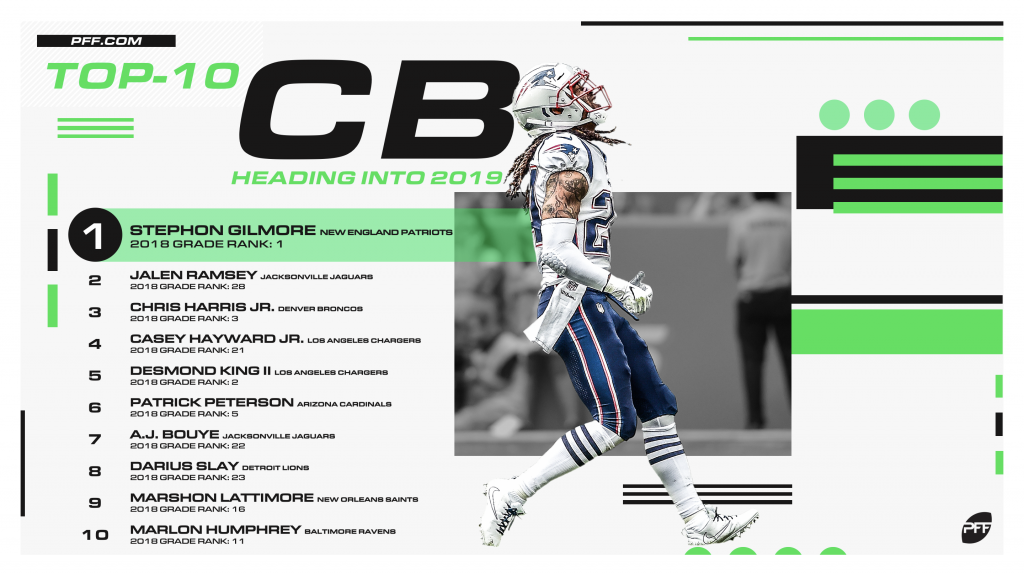 PFF.COM

TOP-10

CB

HEADING INTO 2019

1 STEPHON GILMORE NEW ENGLAND PATRIOTS
2018 GRADE RANK: 1

2 JALEN RAMSEY JACKSONVILLE JAGUARS
2018 GRADE RANK: 28

3 CHRIS HARRIS JR. DENVER BRONCOS
2018 GRADE RANK: 3

4 CASEY HAYWARD JR. LOS ANGELES CHARGERS
2018 GRADE RANK: 21

5 DESMOND KING II LOS ANGELES CHARGERS
2018 GRADE RANK: 2

6 PATRICK PETERSON ARIZONA CARDINALS
2018 GRADE RANK: 5

7 A.J. BOUYE JACKSONVILLE JAGUARS
2018 GRADE RANK: 22

8 DARIUS SLAY DETROIT LIONS
2018 GRADE RANK: 23

9 MARSHON LATTIMORE NEW ORLEANS SAINTS
2018 GRADE RANK: 16

10 MARLON HUMPHREY BALTIMORE RAVENS
2018 GRADE RANK: 11

PFF